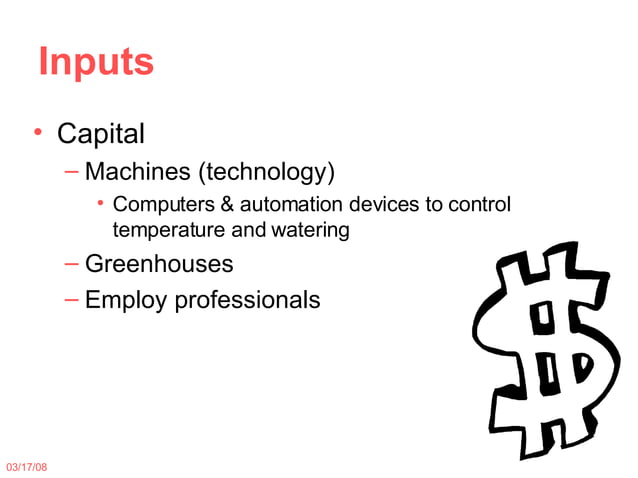 Inputs

• Capital
  – Machines (technology)
    • Computers & automation devices to control temperature and watering
  – Greenhouses
  – Employ professionals

03/17/08